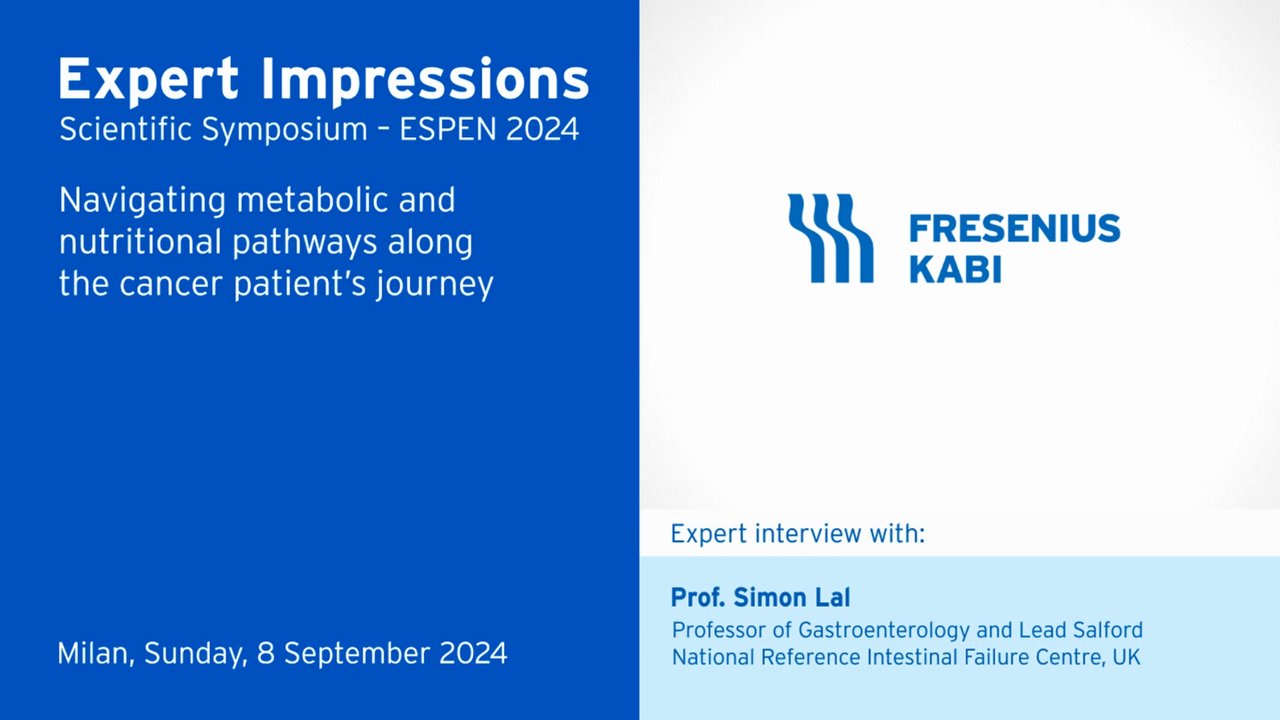 Expert Impressions
Scientific Symposium – ESPEN 2024

Navigating metabolic and nutritional pathways along the cancer patient's journey

Milan, Sunday, 8 September 2024

FRESENIUS KABI

Expert interview with:

Prof. Simon Lal
Professor of Gastroenterology and Lead Salford National Reference Intestinal Failure Centre, UK